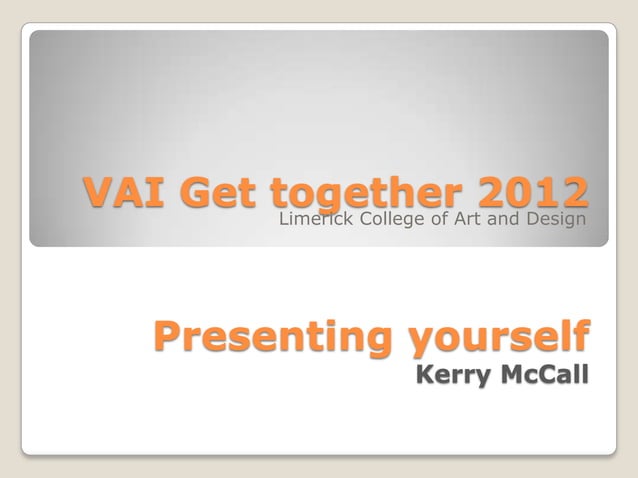 VAI Get together 2012
Limerick College of Art and Design

Presenting yourself
Kerry McCall